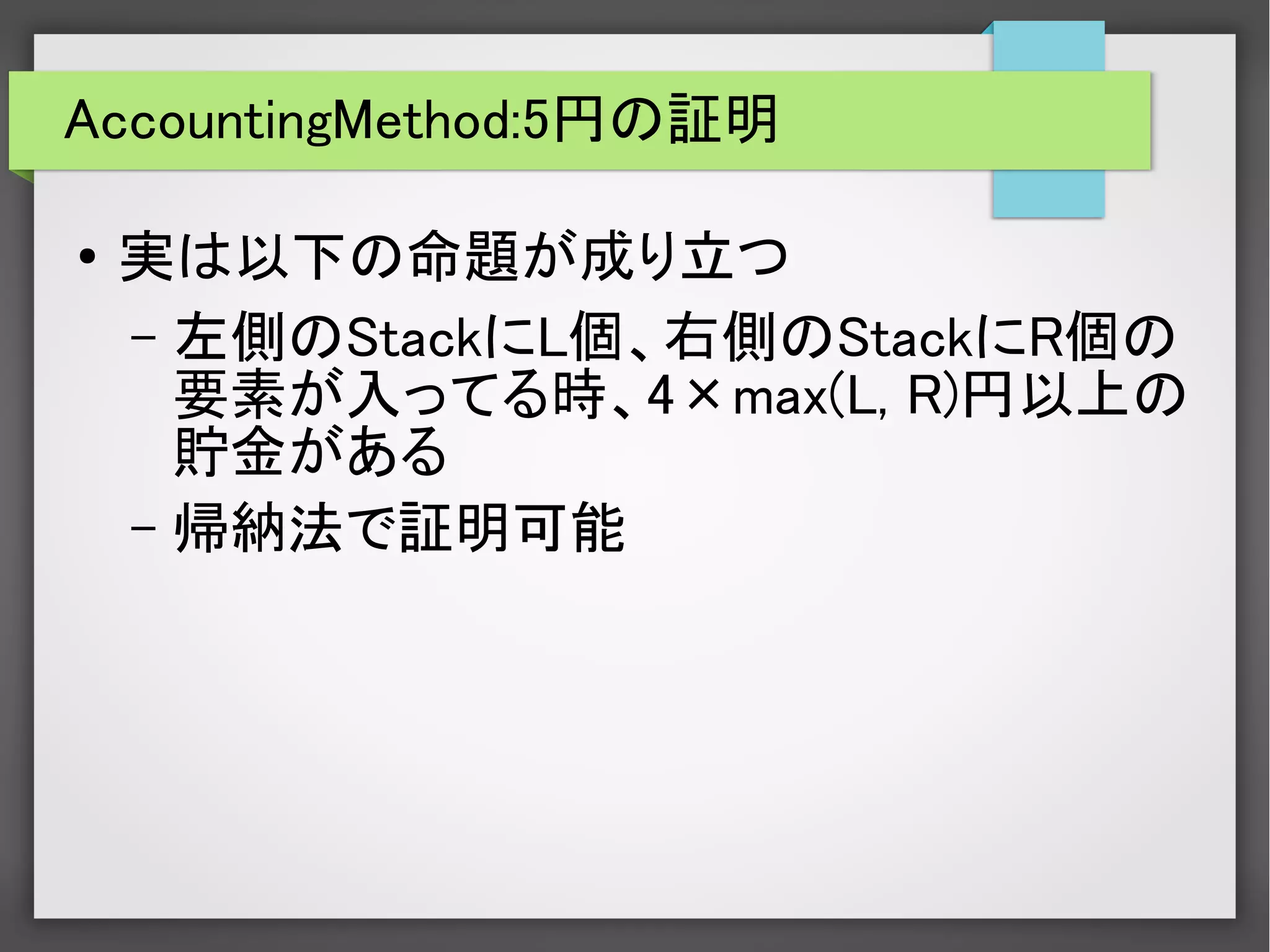 AccountingMethod:5円の証明

• 実は以下の命題が成り立つ
  – 左側のStackにL個、右側のStackにR個の要素が入ってる時、4×max(L, R)円以上の貯金がある
  – 帰納法で証明可能